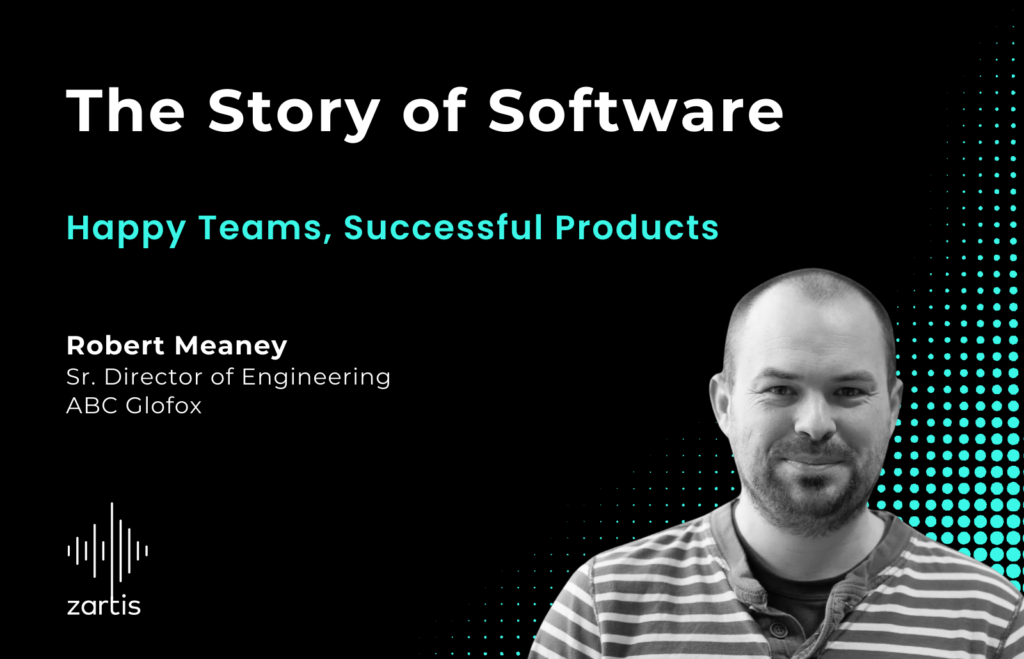 The Story of Software

Happy Teams, Successful Products

Robert Meaney
Sr. Director of Engineering
ABC Glofox

zartis